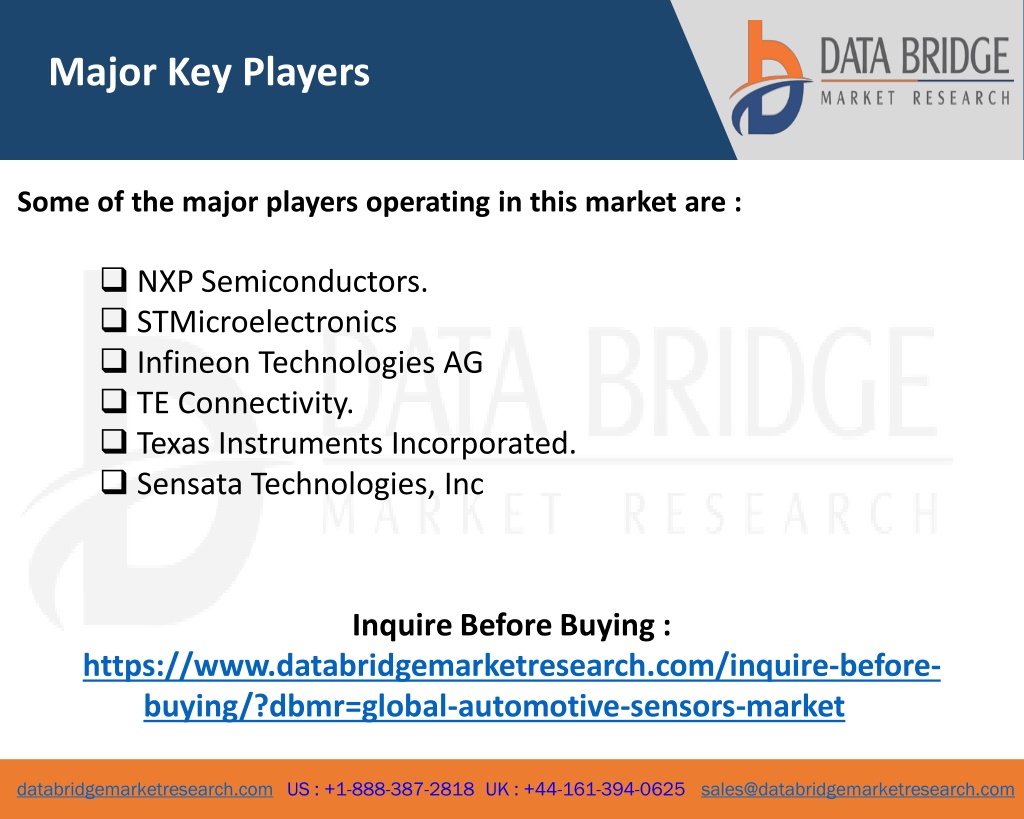 Major Key Players

DATA BRIDGE
MARKET RESEARCH

Some of the major players operating in this market are :

❑ NXP Semiconductors.
❑ STMicroelectronics
❑ Infineon Technologies AG
❑ TE Connectivity.
❑ Texas Instruments Incorporated.
❑ Sensata Technologies, Inc

DATA BRIDGE
MARKET RESEARCH

Inquire Before Buying :
https://www.databridgemarketresearch.com/inquire-before-buying/?dbmr=global-automotive-sensors-market

databridgemarketresearch.com US : +1-888-387-2818 UK : +44-161-394-0625 sales@databridgemarketresearch.com